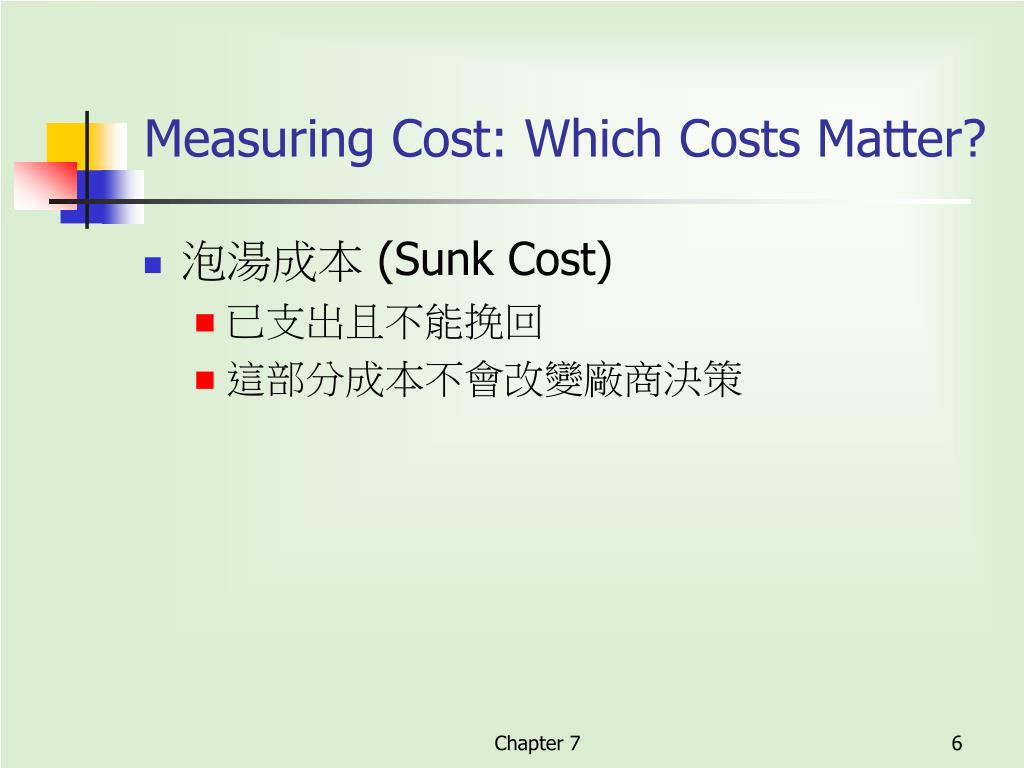 Measuring Cost: Which Costs Matter?

泡湯成本 (Sunk Cost)

已支出且不能挽回

這部分成本不會改變廠商決策

Chapter 7

6